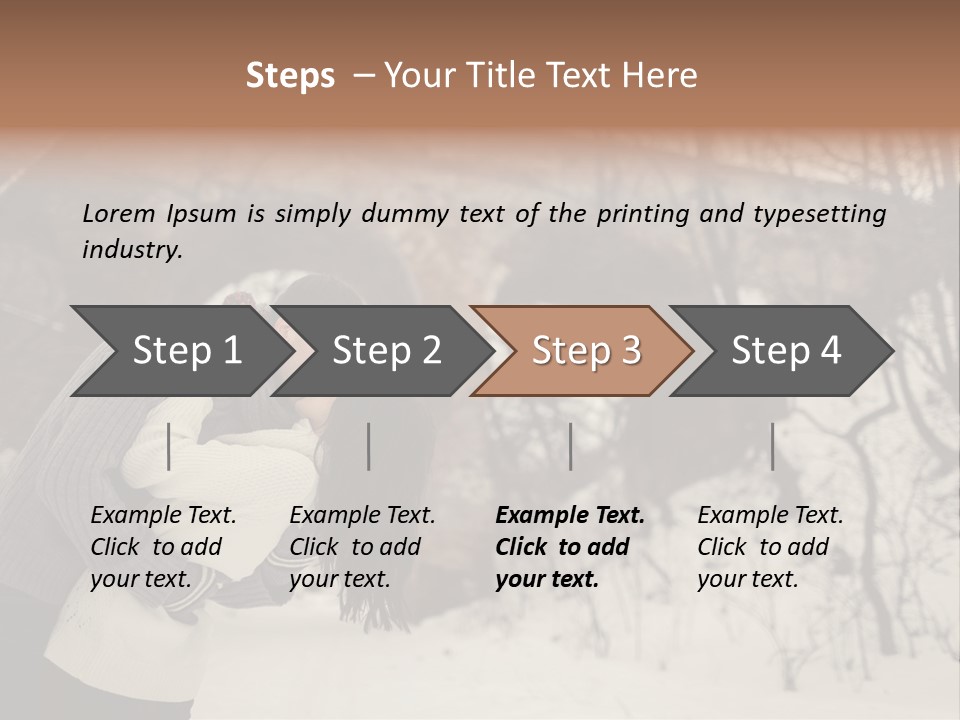 Steps – Your Title Text Here

Lorem Ipsum is simply dummy text of the printing and typesetting industry.

Step 1

Step 2

Step 3

Step 4

Example Text. Click to add your text.

Example Text. Click to add your text.

Example Text. Click to add your text.

Example Text. Click to add your text.